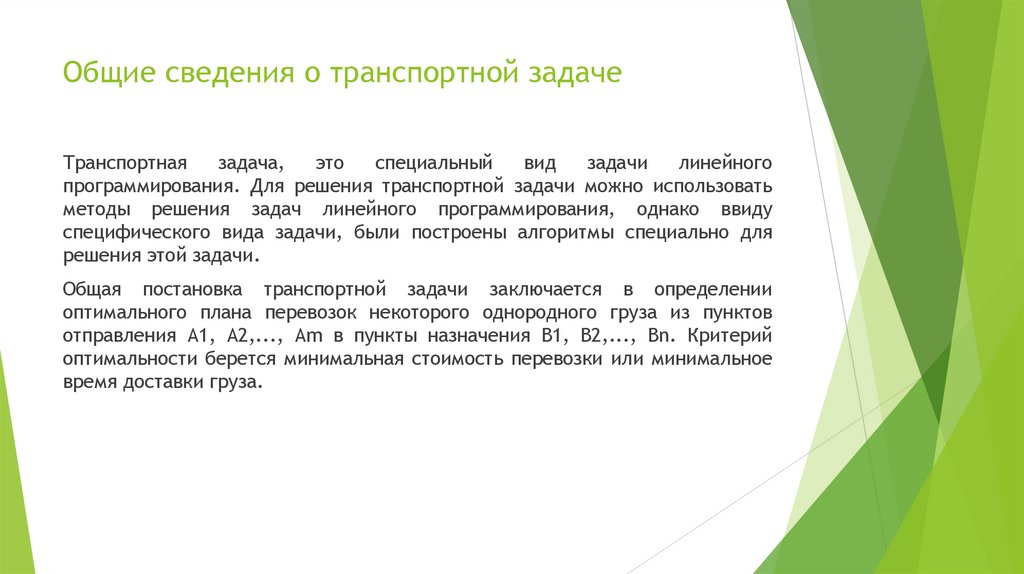 Общие сведения о транспортной задаче

Транспортная задача, это специальный вид задачи линейного программирования. Для решения транспортной задачи можно использовать методы решения задач линейного программирования, однако ввиду специфического вида задачи, были построены алгоритмы специально для решения этой задачи.

Общая постановка транспортной задачи заключается в определении оптимального плана перевозок некоторого однородного груза из пунктов отправления A1, A2,..., Am в пункты назначения B1, B2,..., Bn. Критерий оптимальности берется минимальная стоимость перевозки или минимальное время доставки груза.